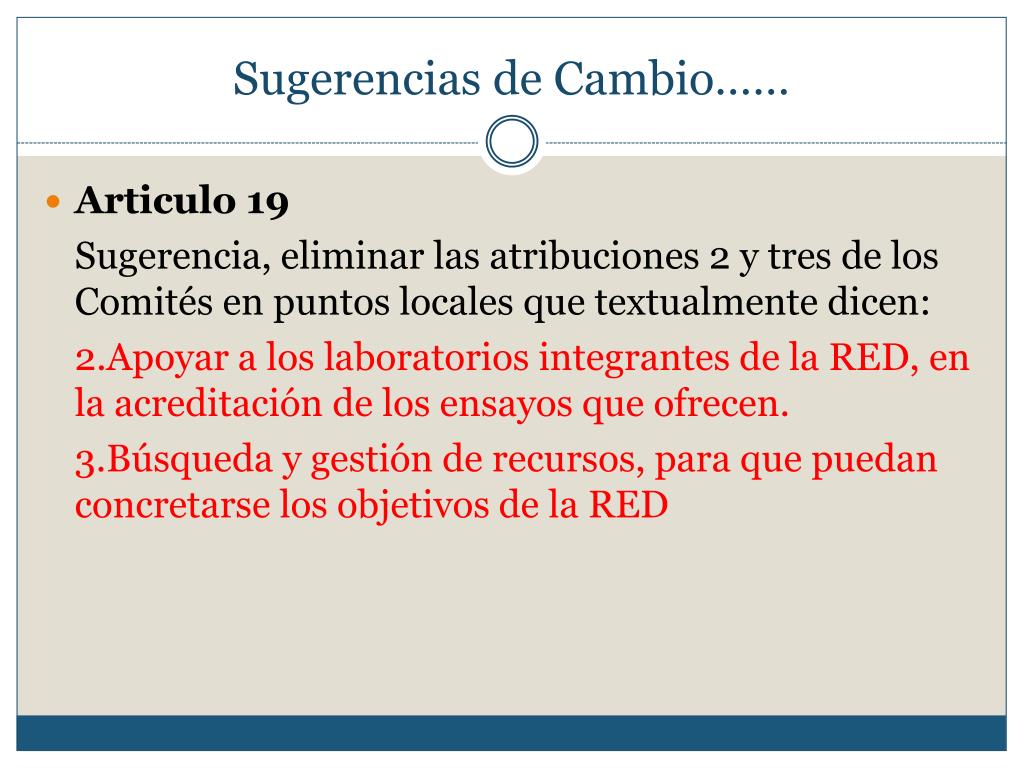 Sugerencias de Cambio……

Articulo 19

Sugerencia, eliminar las atribuciones 2 y tres de los Comités en puntos locales que textualmente dicen:

2.Apoyar a los laboratorios integrantes de la RED, en la acreditación de los ensayos que ofrecen.

3.Búsqueda y gestión de recursos, para que puedan concretarse los objetivos de la RED